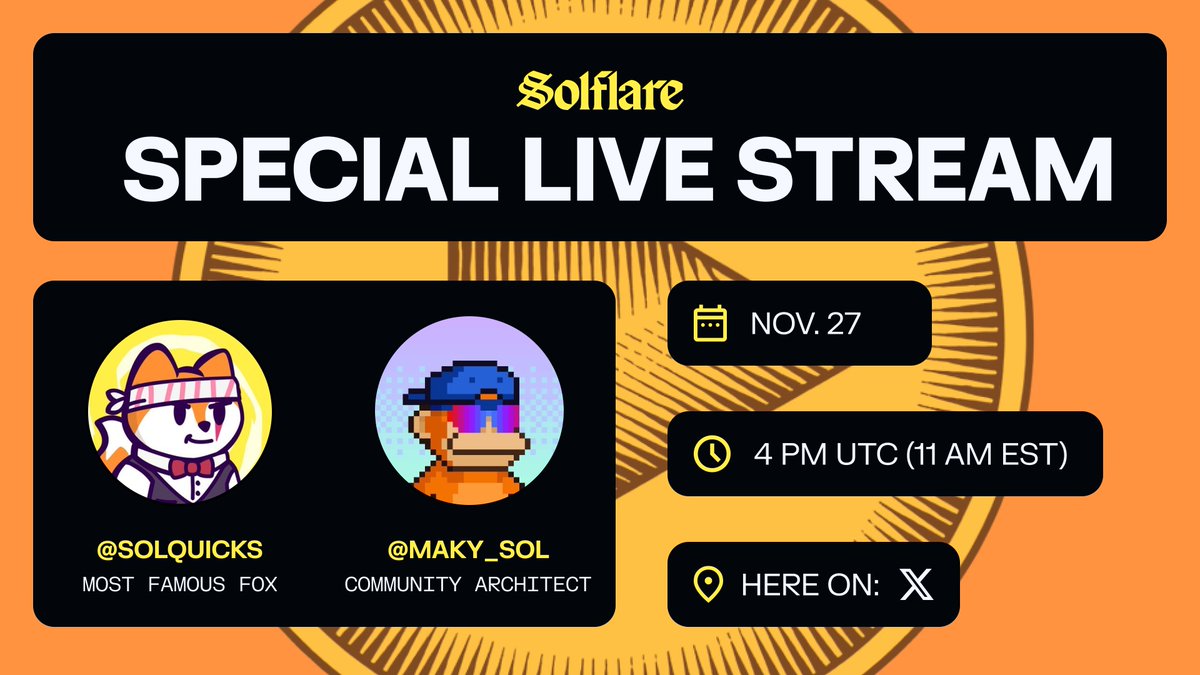 Solflare
SPECIAL LIVE STREAM

@SOLQUICKS
MOST FAMOUS FOX

@MAKY_SOL
COMMUNITY ARCHITECT

NOV. 27

4 PM UTC (11 AM EST)

HERE ON: X